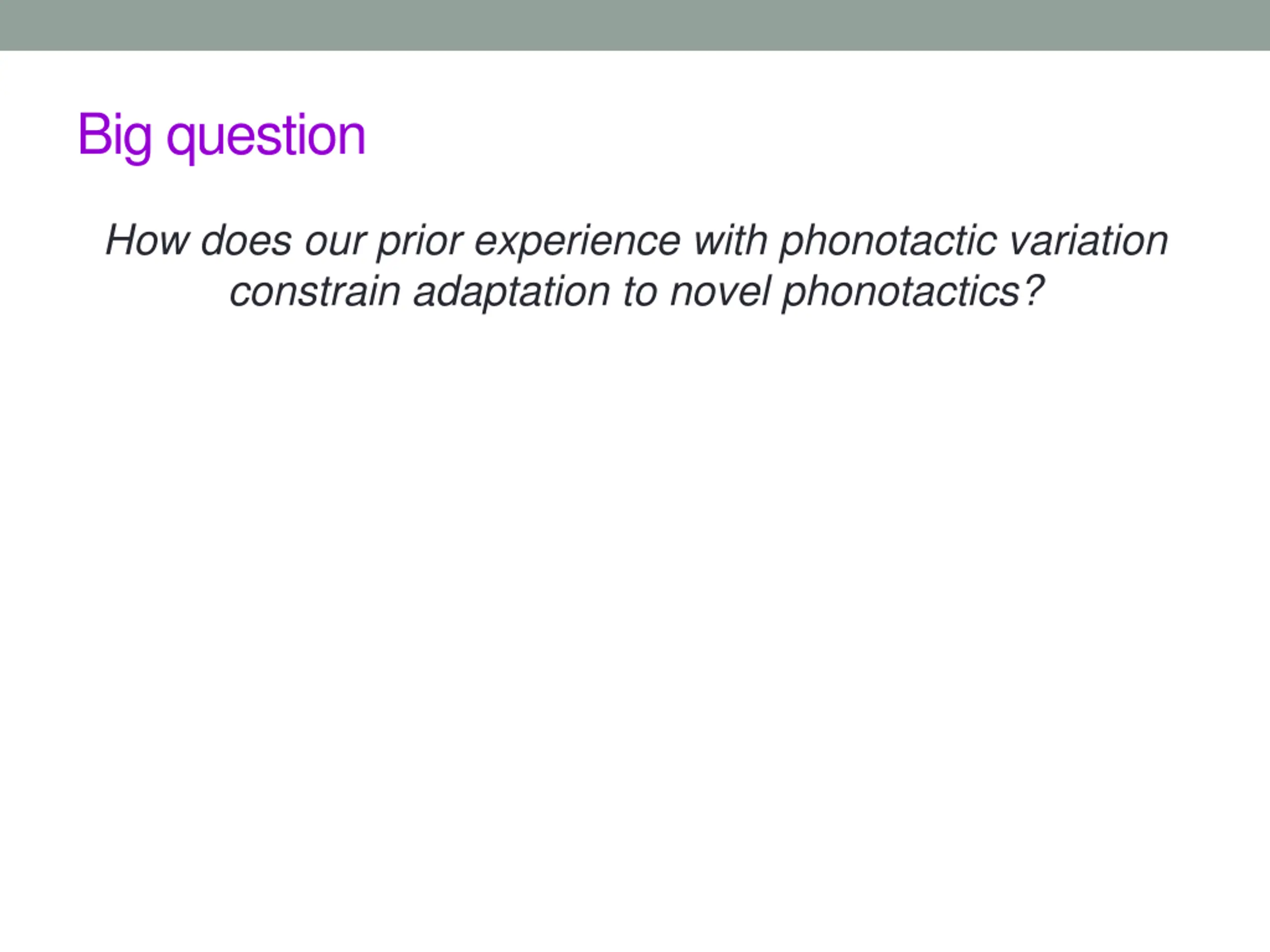 Big question

How does our prior experience with phonotactic variation constrain adaptation to novel phonotactics?